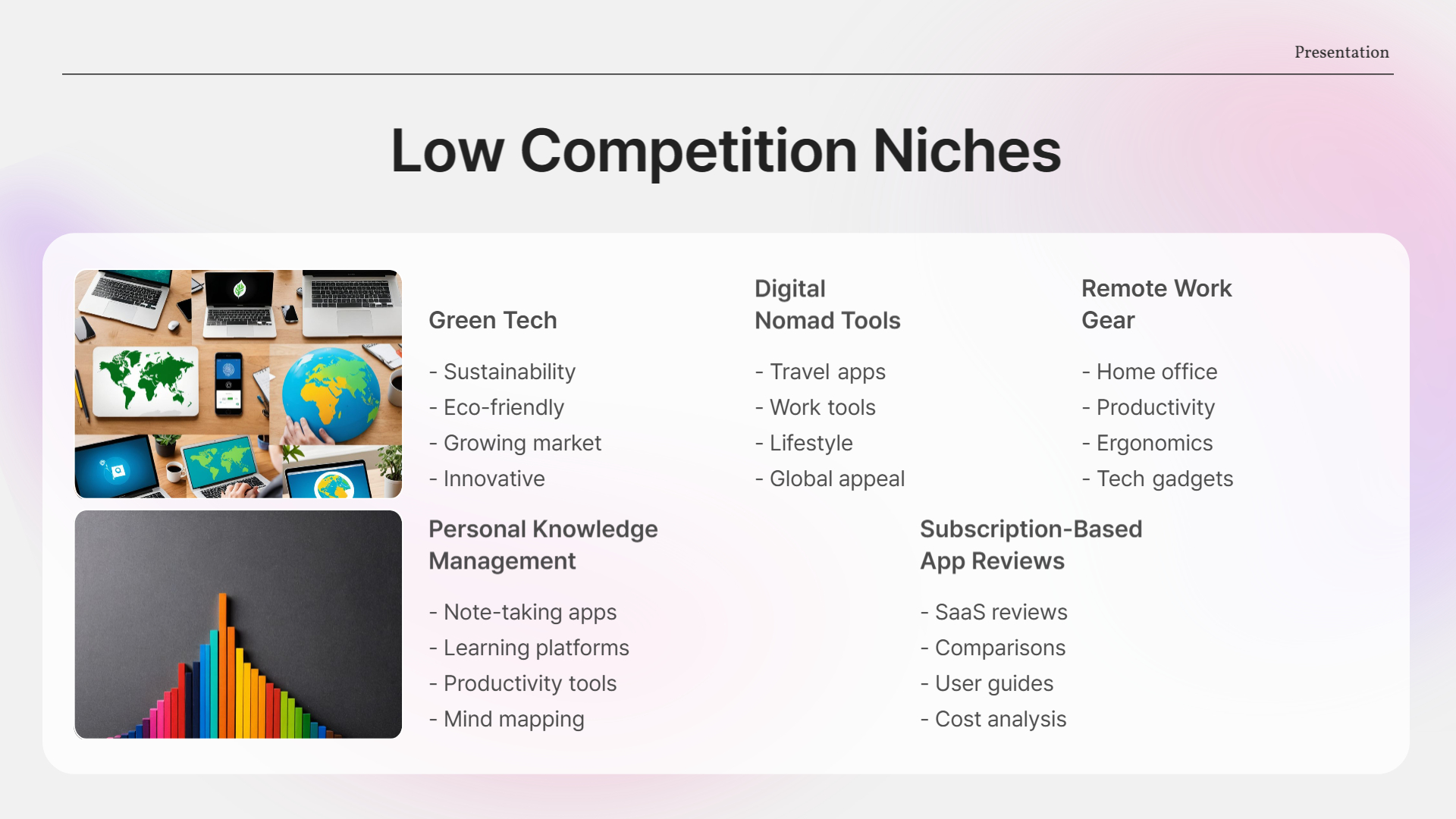 Presentation

Low Competition Niches

Green Tech

- Sustainability
- Eco-friendly
- Growing market
- Innovative

Digital Nomad Tools

- Travel apps
- Work tools
- Lifestyle
- Global appeal

Remote Work Gear

- Home office
- Productivity
- Ergonomics
- Tech gadgets

Personal Knowledge Management

- Note-taking apps
- Learning platforms
- Productivity tools
- Mind mapping

Subscription-Based App Reviews

- SaaS reviews
- Comparisons
- User guides
- Cost analysis